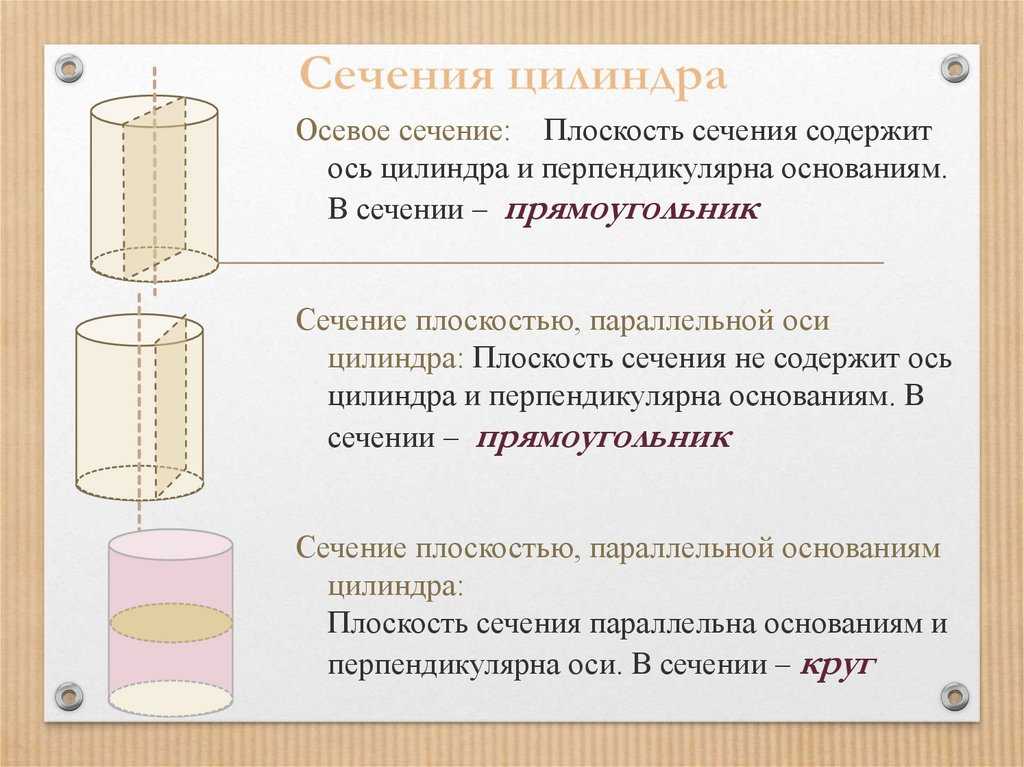 Сечения цилиндра

Осевое сечение: Плоскость сечения содержит ось цилиндра и перпендикулярна основаниям. В сечении – прямоугольник

Сечение плоскостью, параллельной оси цилиндра: Плоскость сечения не содержит ось цилиндра и перпендикулярна основаниям. В сечении – прямоугольник

Сечение плоскостью, параллельной основаниям цилиндра:
Плоскость сечения параллельна основаниям и перпендикулярна оси. В сечении – круг